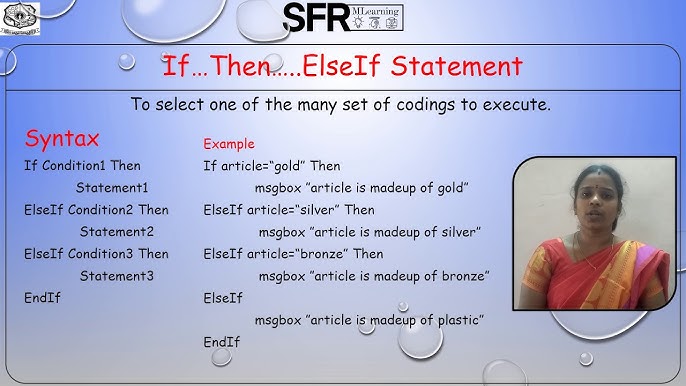 SFR MLearning

If…Then…..ElseIf Statement

To select one of the many set of codings to execute.

Syntax
If Condition1 Then
Statement1
ElseIf Condition2 Then
Statement2
ElseIf Condition3 Then
Statement3
EndIf

Example
If article="gold" Then
msgbox "article is madeup of gold"
ElseIf article="silver" Then
msgbox "article is madeup of silver"
ElseIf article="bronze" Then
msgbox "article is madeup of bronze"
ElseIf
msgbox "article is madeup of plastic"
EndIf